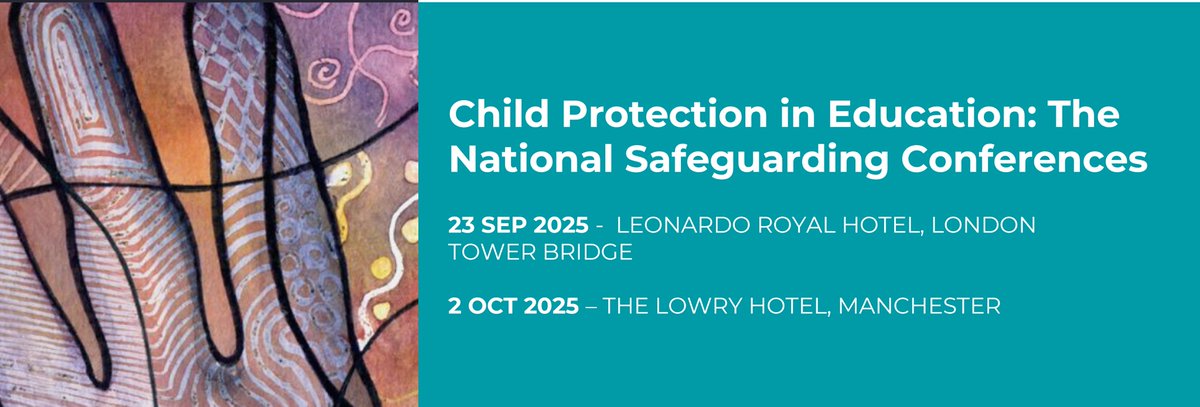 Child Protection in Education: The National Safeguarding Conferences

23 SEP 2025 - LEONARDO ROYAL HOTEL, LONDON TOWER BRIDGE

2 OCT 2025 – THE LOWRY HOTEL, MANCHESTER